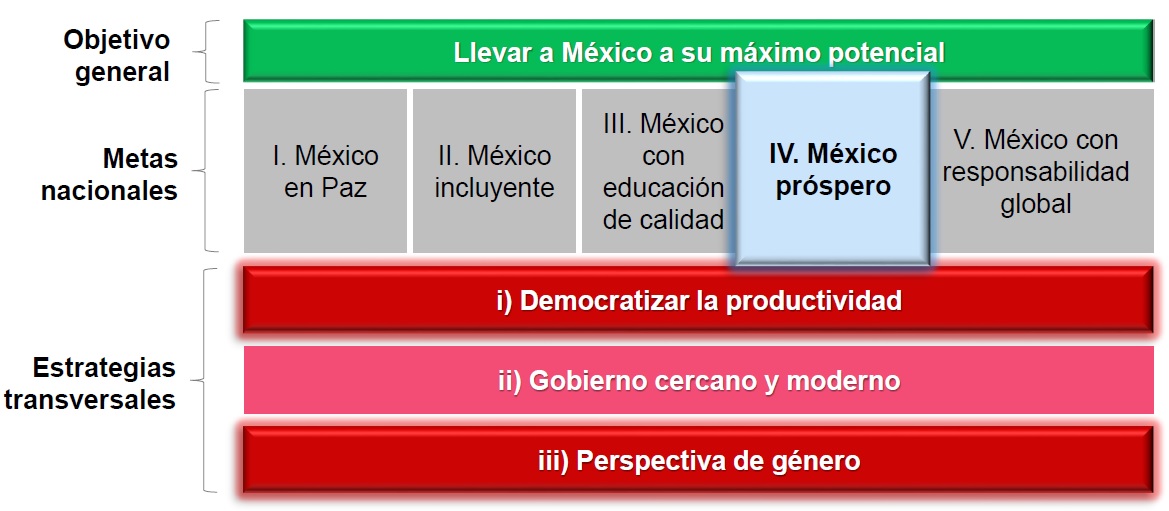 Objetivo general

Llevar a México a su máximo potencial

Metas nacionales

I. México en Paz

II. México incluyente

III. México con educación de calidad

IV. México próspero

V. México con responsabilidad global

Estrategias transversales

i) Democratizar la productividad

ii) Gobierno cercano y moderno

iii) Perspectiva de género